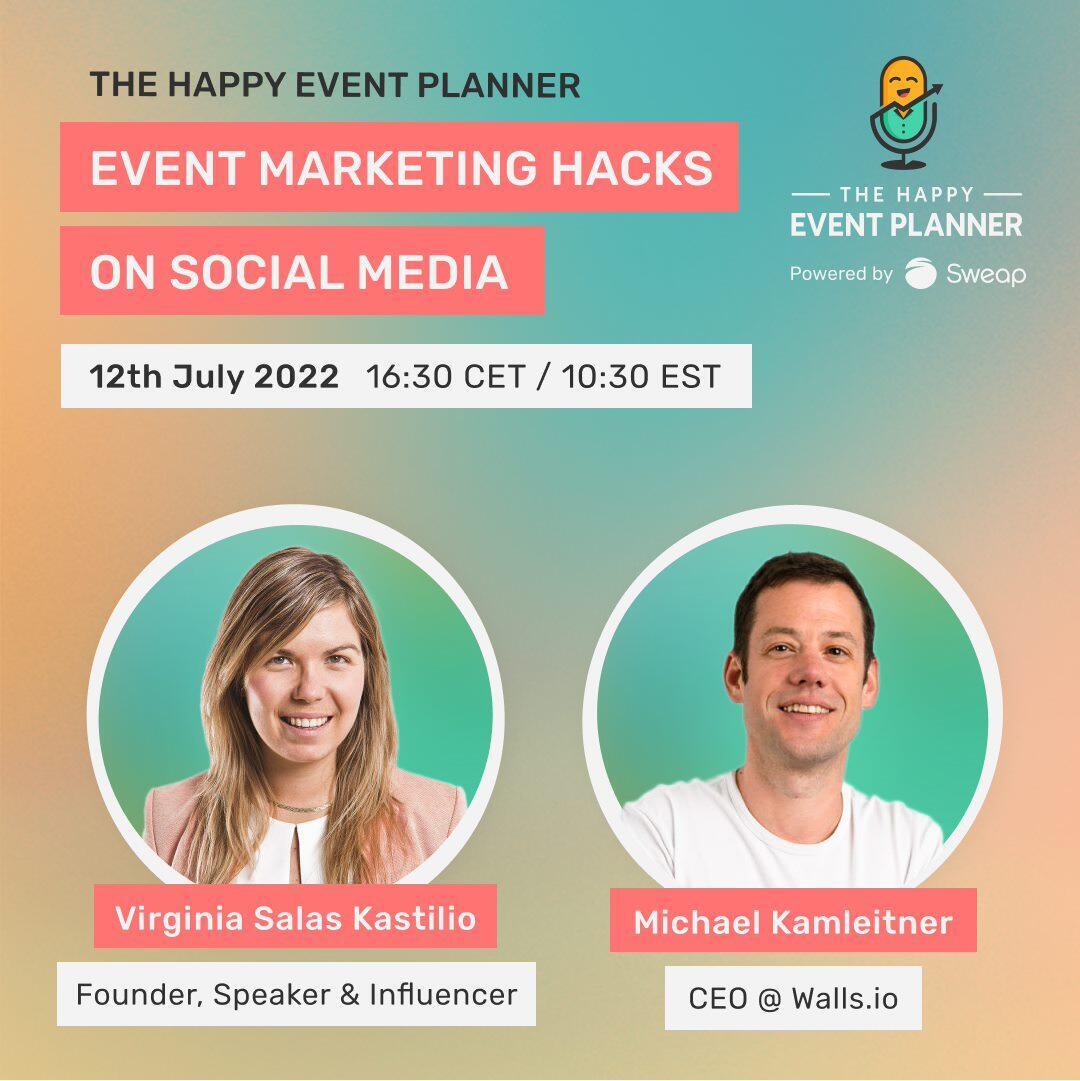 THE HAPPY EVENT PLANNER

EVENT MARKETING HACKS ON SOCIAL MEDIA

12th July 2022 16:30 CET / 10:30 EST

THE HAPPY EVENT PLANNER
Powered by Sweap

Virginia Salas Kastilio
Founder, Speaker & Influencer

Michael Kamleitner
CEO @ Walls.io